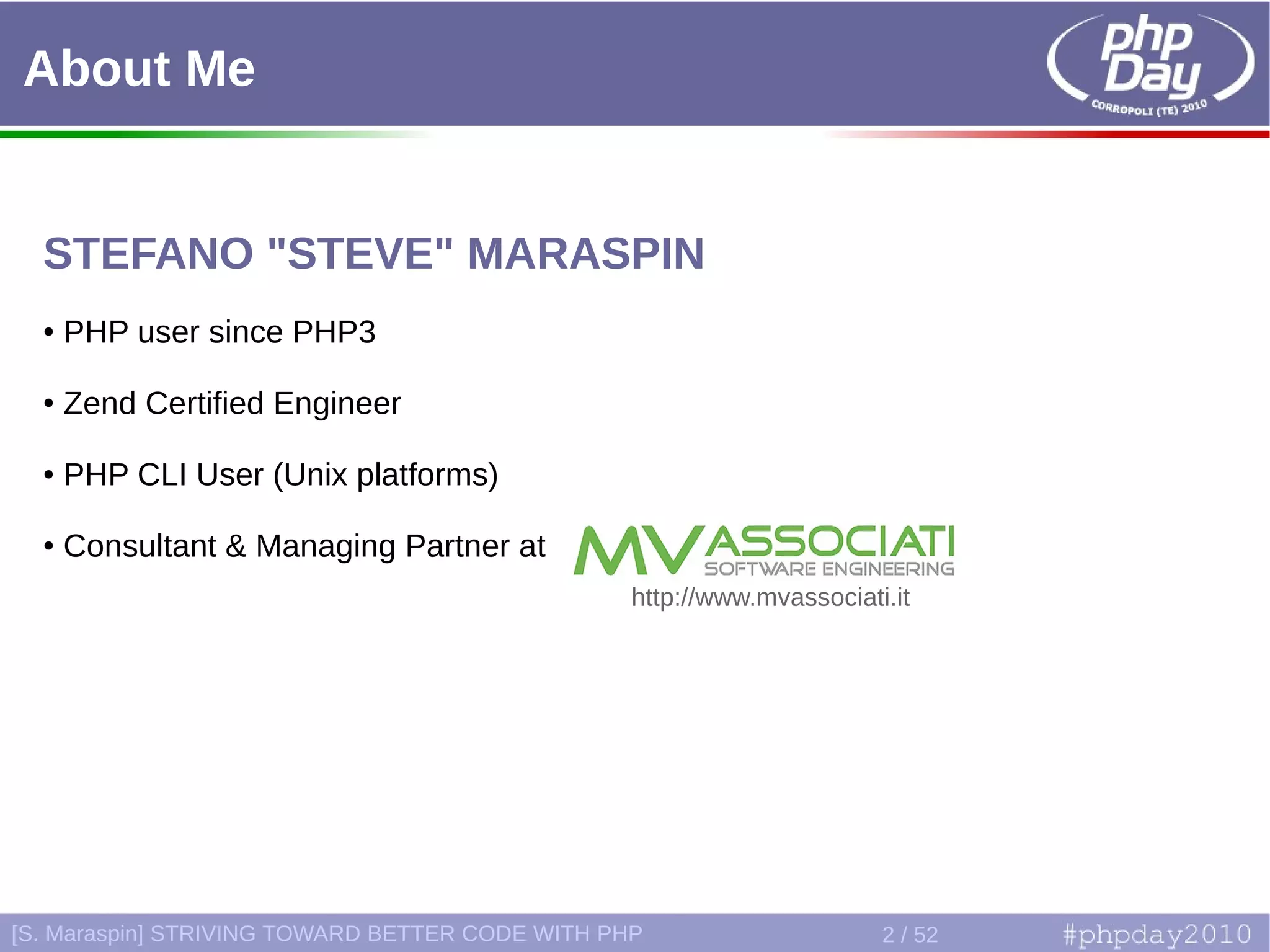 About Me

php Day
CORROPOLI (TE) 2010

STEFANO "STEVE" MARASPIN

• PHP user since PHP3

• Zend Certified Engineer

• PHP CLI User (Unix platforms)

• Consultant & Managing Partner at

MV ASSOCIATI
SOFTWARE ENGINEERING
http://www.mvassociati.it

[S. Maraspin] STRIVING TOWARD BETTER CODE WITH PHP 2 / 52 #phpday2010